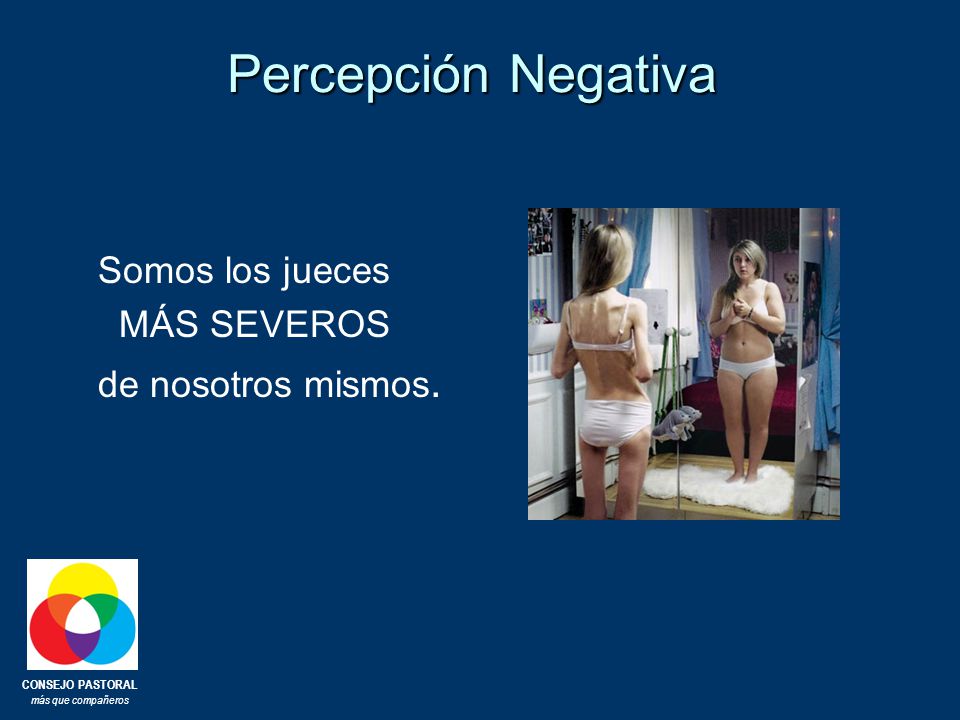 Percepción Negativa

Somos los jueces MÁS SEVEROS de nosotros mismos.

CONSEJO PASTORAL
más que compañeros